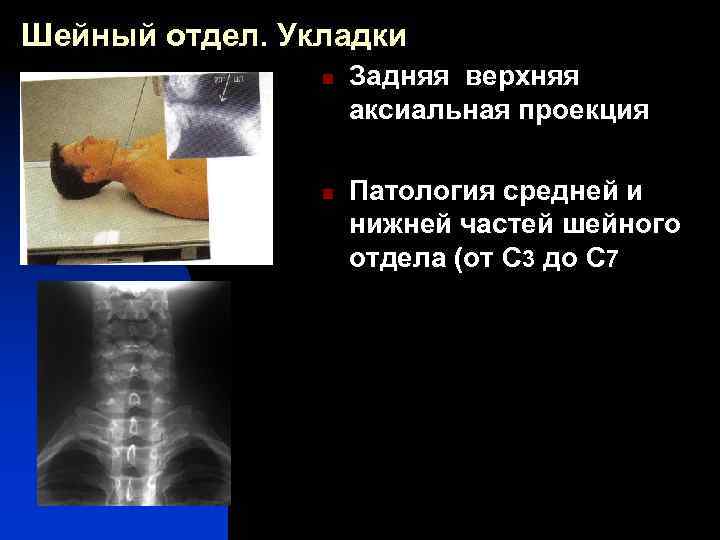 Шейный отдел. Укладки

Задняя верхняя аксиальная проекция

Патология средней и нижней частей шейного отдела (от С3 до С7